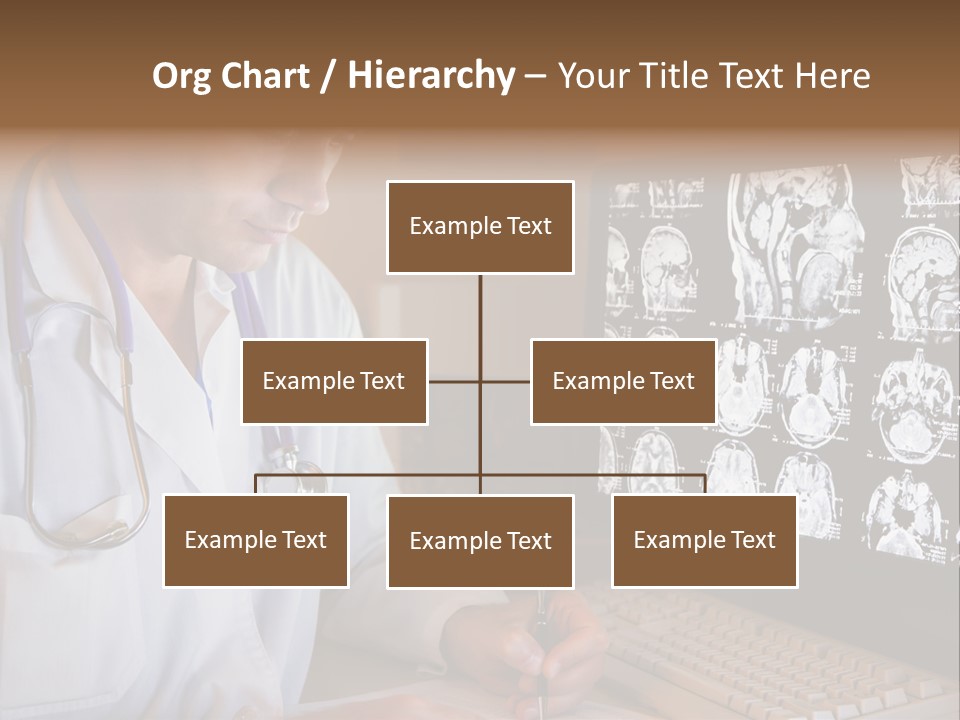 Org Chart / Hierarchy – Your Title Text Here

Example Text

Example Text

Example Text

Example Text

Example Text

Example Text